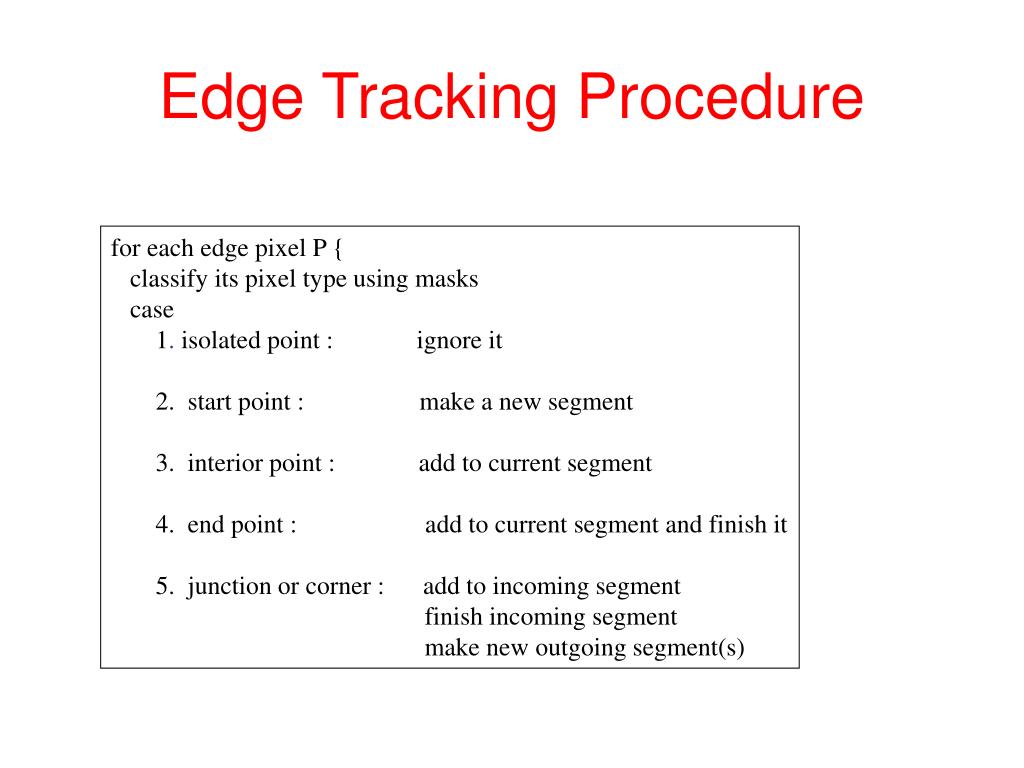 Edge Tracking Procedure

for each edge pixel P {
classify its pixel type using masks
case
1. isolated point : ignore it

2. start point : make a new segment

3. interior point : add to current segment

4. end point : add to current segment and finish it

5. junction or corner : add to incoming segment
finish incoming segment
make new outgoing segment(s)